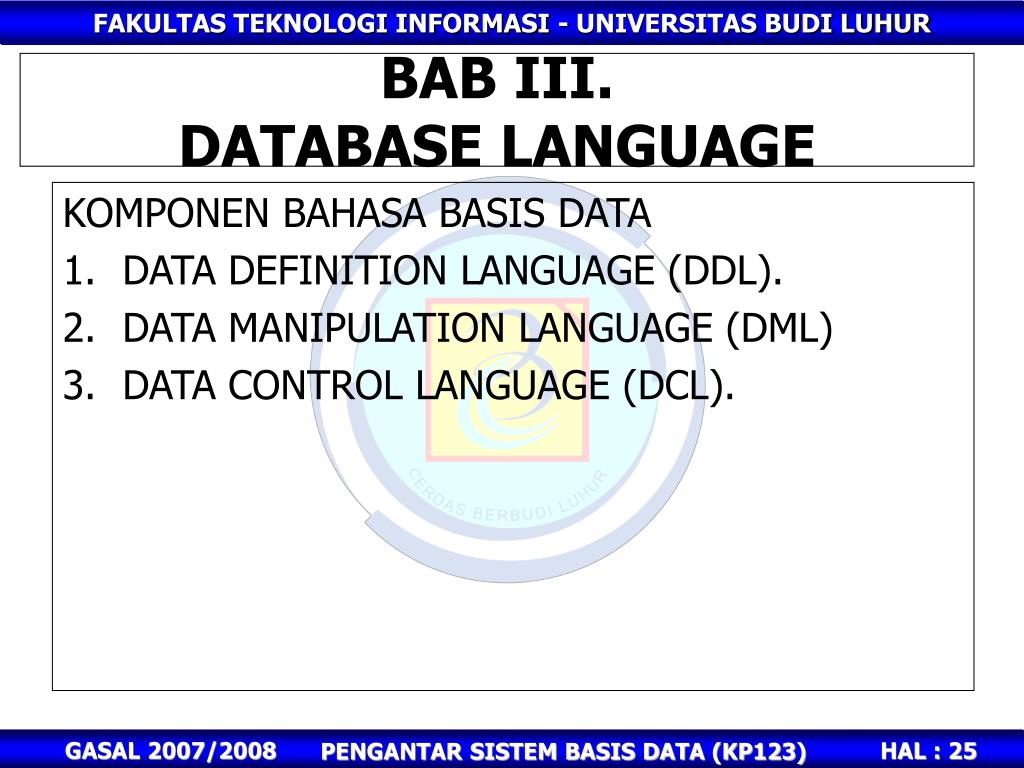 FAKULTAS TEKNOLOGI INFORMASI - UNIVERSITAS BUDI LUHUR

BAB III.
DATABASE LANGUAGE

KOMPONEN BAHASA BASIS DATA
1. DATA DEFINITION LANGUAGE (DDL).
2. DATA MANIPULATION LANGUAGE (DML)
3. DATA CONTROL LANGUAGE (DCL).

CERDAS BERBUDI LUHUR

GASAL 2007/2008 PENGANTAR SISTEM BASIS DATA (KP123) HAL : 25